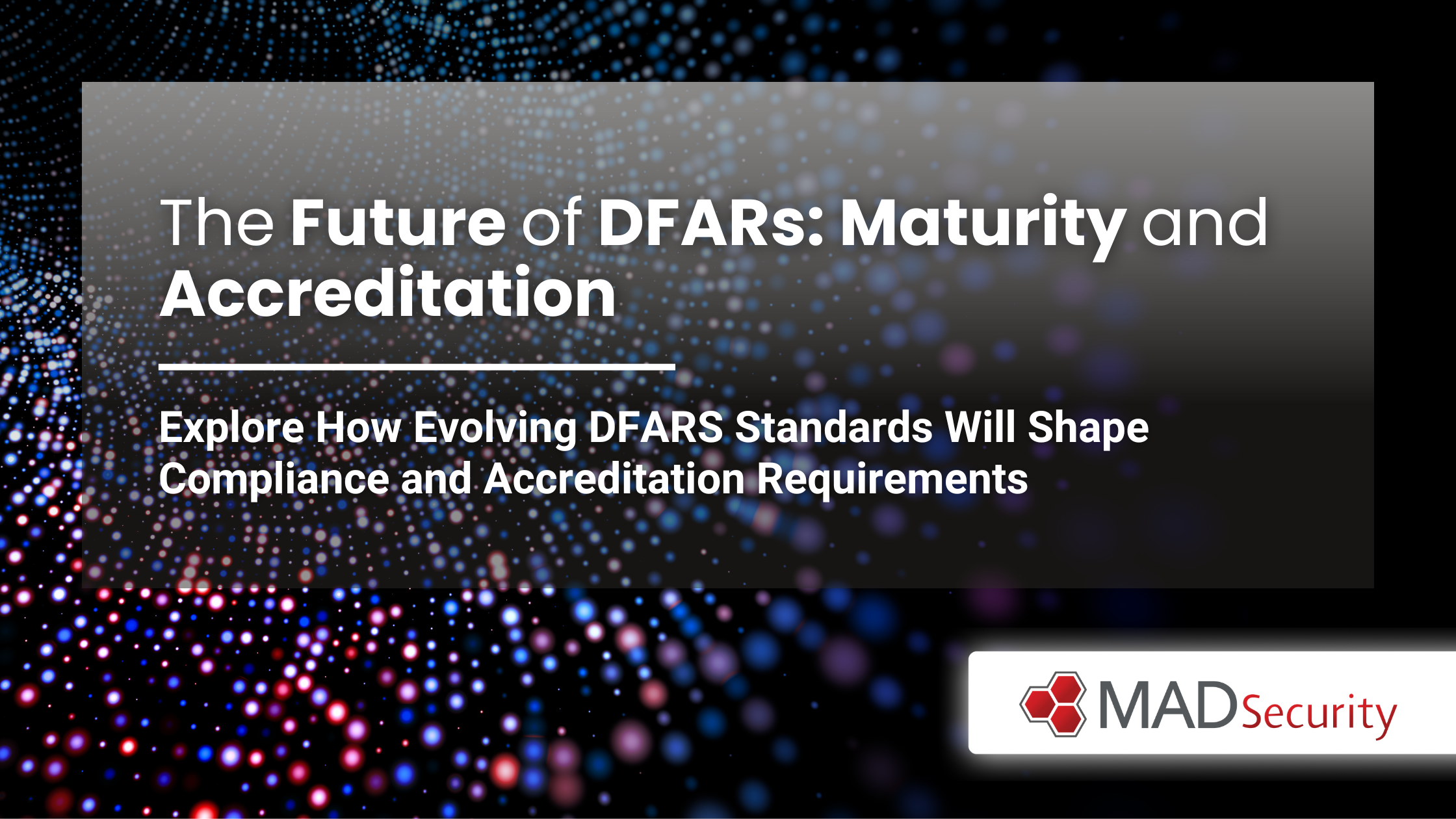 The Future of DFARs: Maturity and Accreditation

Explore How Evolving DFARS Standards Will Shape Compliance and Accreditation Requirements

MADSecurity